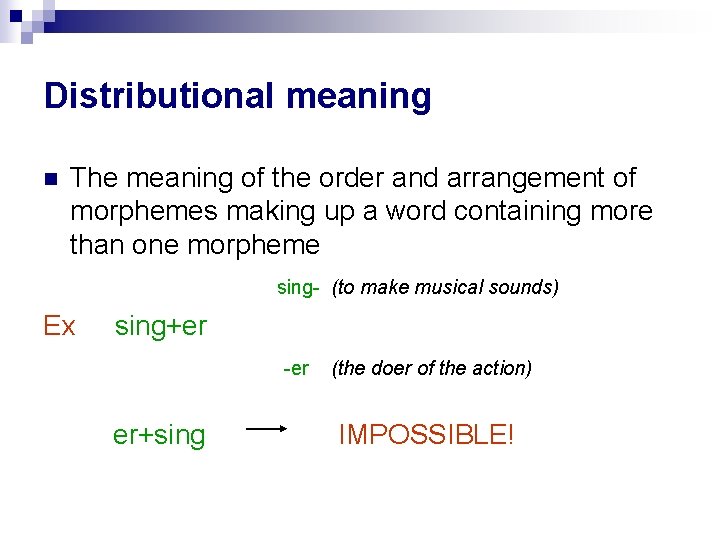 Distributional meaning

The meaning of the order and arrangement of morphemes making up a word containing more than one morpheme

sing- (to make musical sounds)

Ex sing+er

-er (the doer of the action)

er+sing → IMPOSSIBLE!